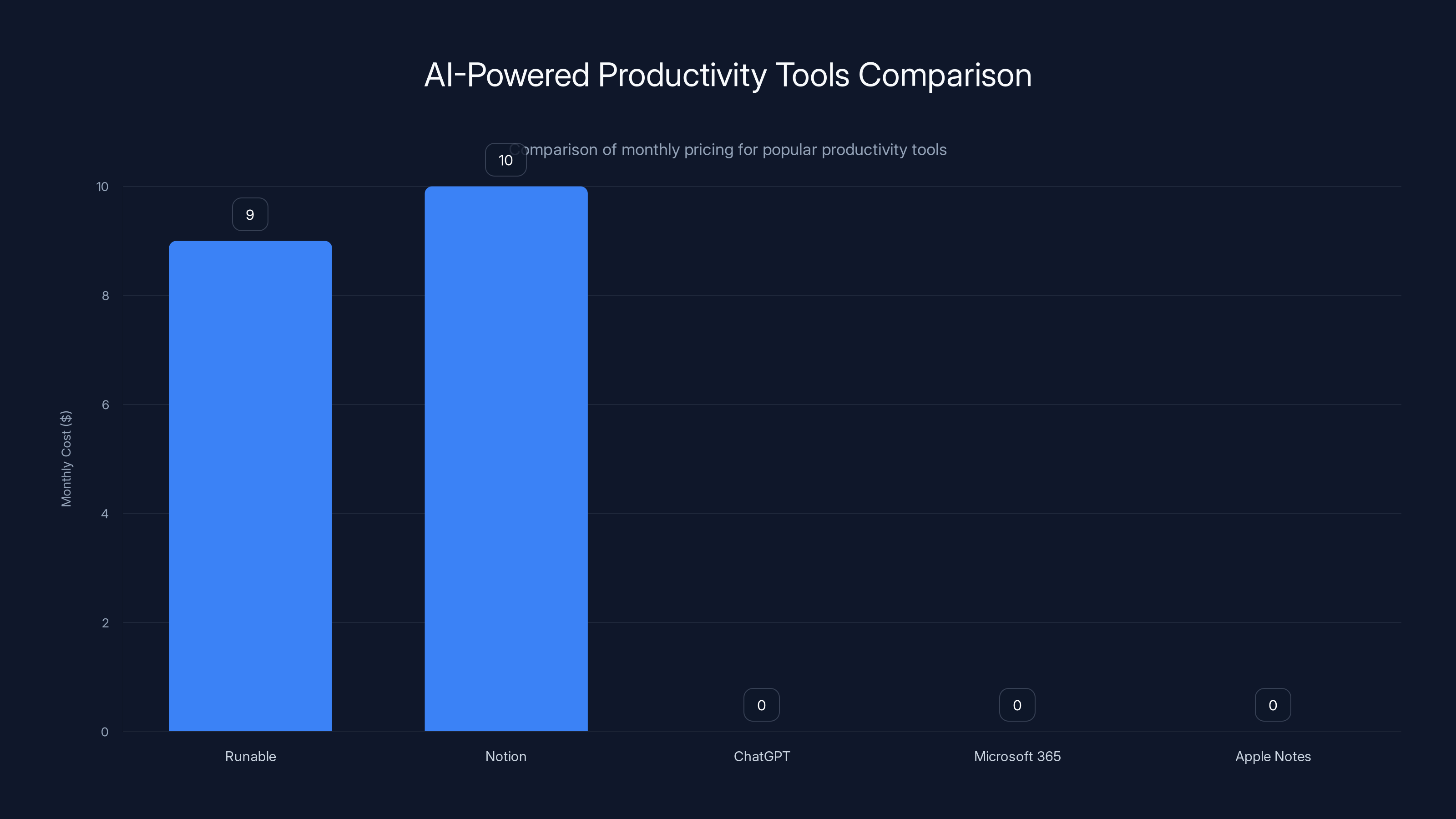 AI-Powered Productivity Tools Comparison

Comparison of monthly pricing for popular productivity tools

Monthly Cost ($)

10
8
6
4
2
0

9
10
0
0
0

Runable
Notion
ChatGPT
Microsoft 365
Apple Notes